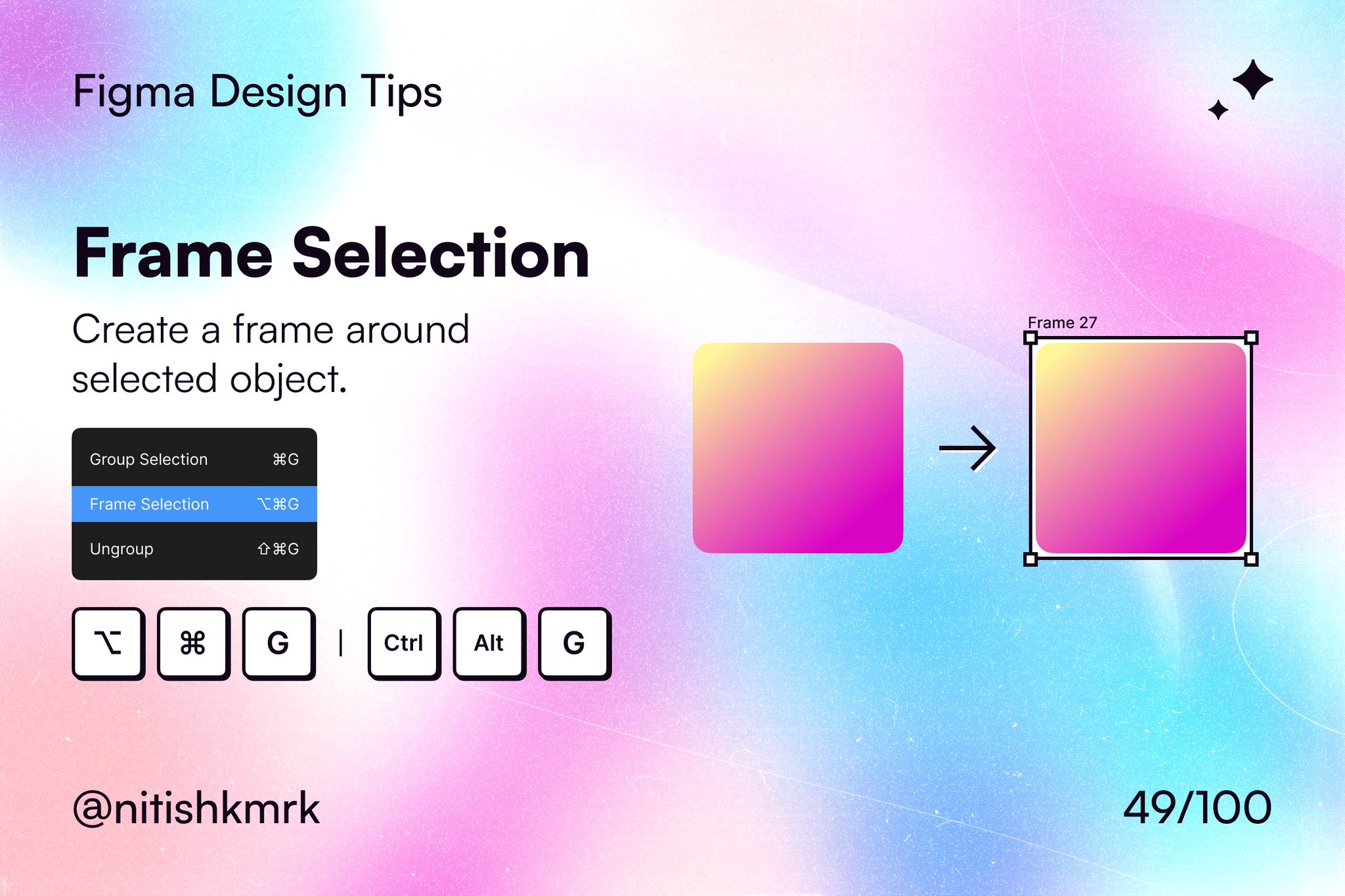 Figma Design Tips

Frame Selection

Create a frame around selected object.

Group Selection ⌘G
Frame Selection ⌥⌘G
Ungroup ⇧⌘G

⌥ ⌘ G | Ctrl Alt G

Frame 27

@nitishkmrk

49/100